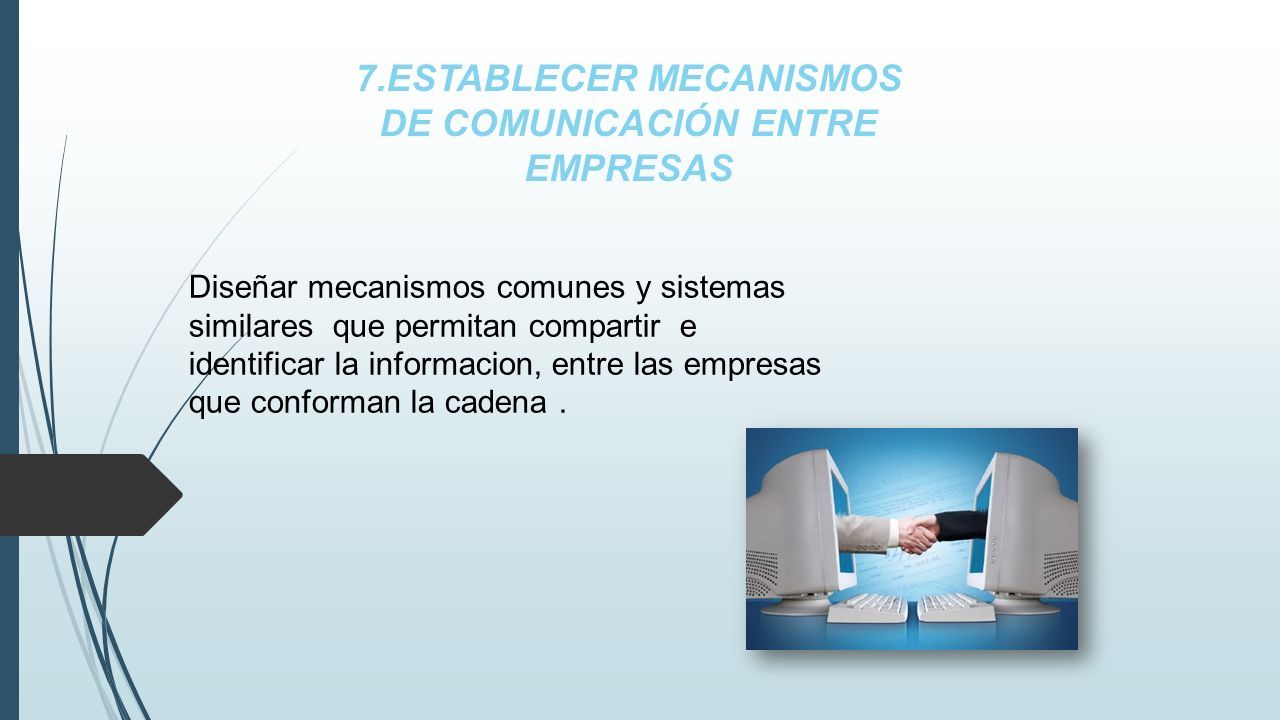 7.ESTABLECER MECANISMOS DE COMUNICACIÓN ENTRE EMPRESAS

Diseñar mecanismos comunes y sistemas similares que permitan compartir e identificar la informacion, entre las empresas que conforman la cadena .